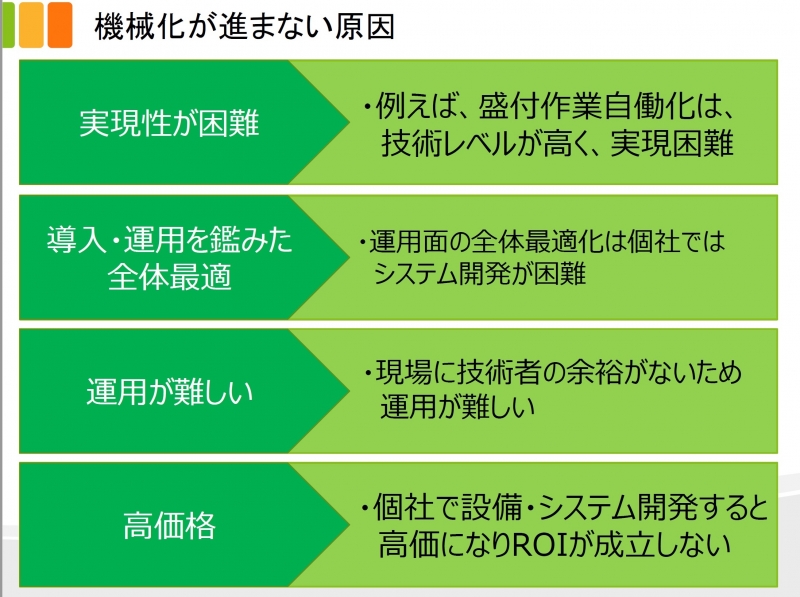 機械化が進まない原因

実現性が困難

・例えば、盛付作業自働化は、技術レベルが高く、実現困難

導入・運用を鑑みた全体最適

・運用面の全体最適化は個社ではシステム開発が困難

運用が難しい

・現場に技術者の余裕がないため運用が難しい

高価格

・個社で設備・システム開発すると高価になりROIが成立しない